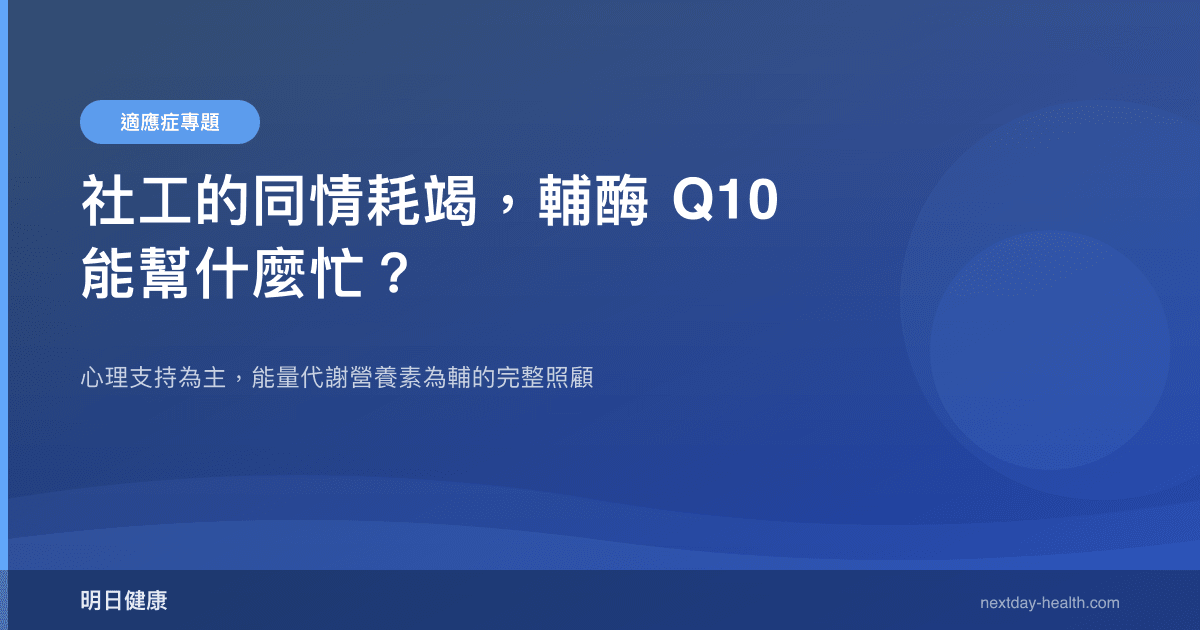 適應症專題

社工的同情耗竭，輔酶 Q10 能幫什麼忙？

心理支持為主，能量代謝營養素為輔的完整照顧

明日健康

nextday-health.com